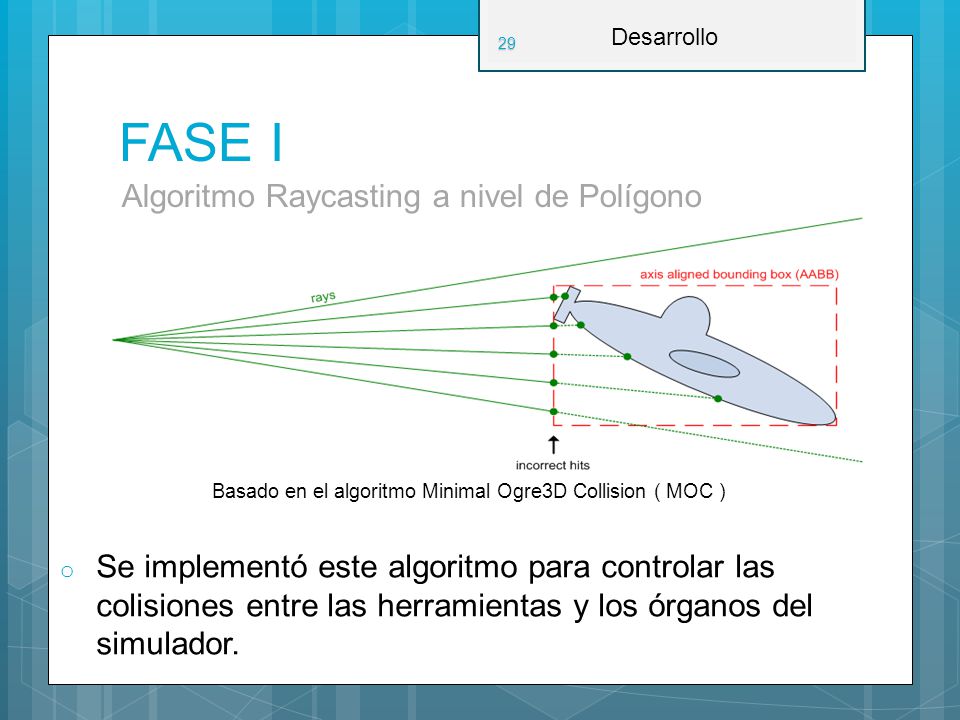 29

Desarrollo

FASE I

Algoritmo Raycasting a nivel de Polígono

rays

axis aligned bounding box (AABB)

incorrect hits

Basado en el algoritmo Minimal Ogre3D Collision ( MOC )

o Se implementó este algoritmo para controlar las colisiones entre las herramientas y los órganos del simulador.